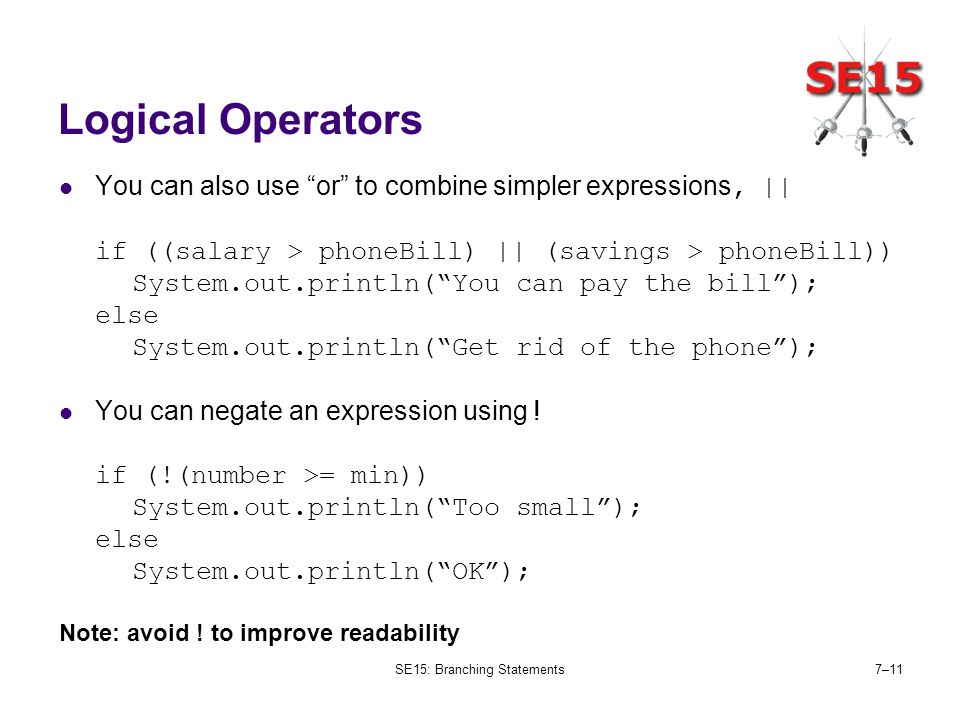 SE15

Logical Operators

You can also use “or” to combine simpler expressions, ||

if ((salary > phoneBill) || (savings > phoneBill))
System.out.println(“You can pay the bill”);
else
System.out.println(“Get rid of the phone”);

You can negate an expression using !

if (!(number >= min))
System.out.println(“Too small”);
else
System.out.println(“OK”);

Note: avoid ! to improve readability

SE15: Branching Statements

7–11